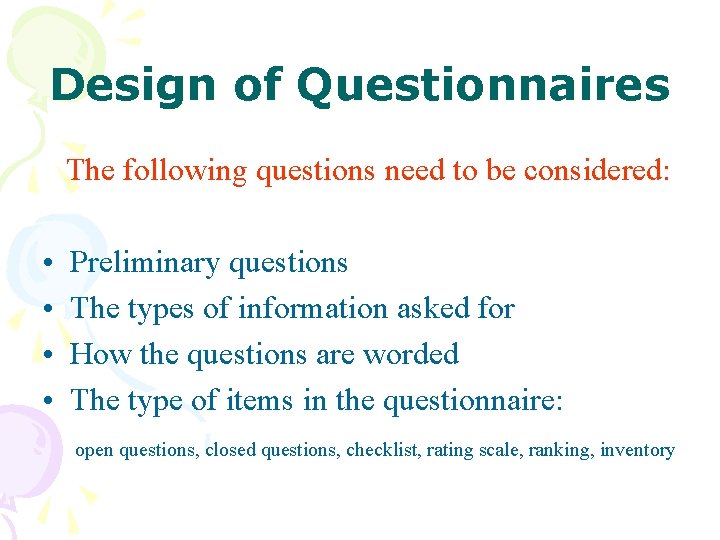 Design of Questionnaires

The following questions need to be considered:

• Preliminary questions
• The types of information asked for
• How the questions are worded
• The type of items in the questionnaire:

open questions, closed questions, checklist, rating scale, ranking, inventory